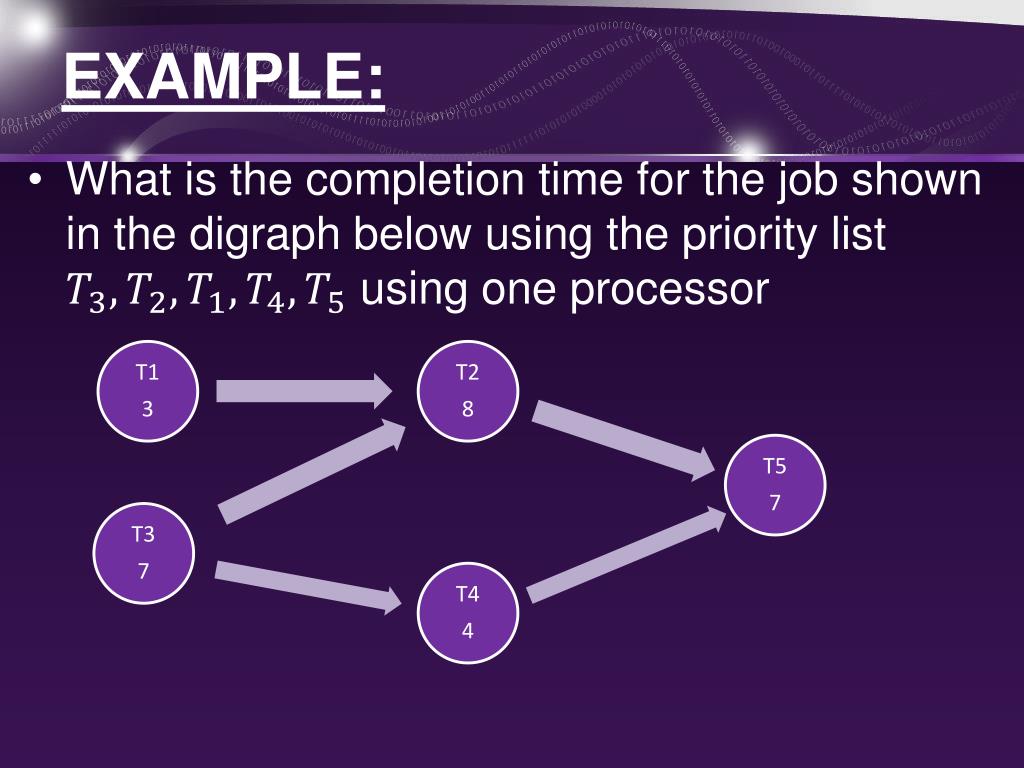 EXAMPLE:

• What is the completion time for the job shown in the digraph below using the priority list $T_3, T_2, T_1, T_4, T_5$ using one processor

T1
3

T2
8

T5
7

T3
7

T4
4